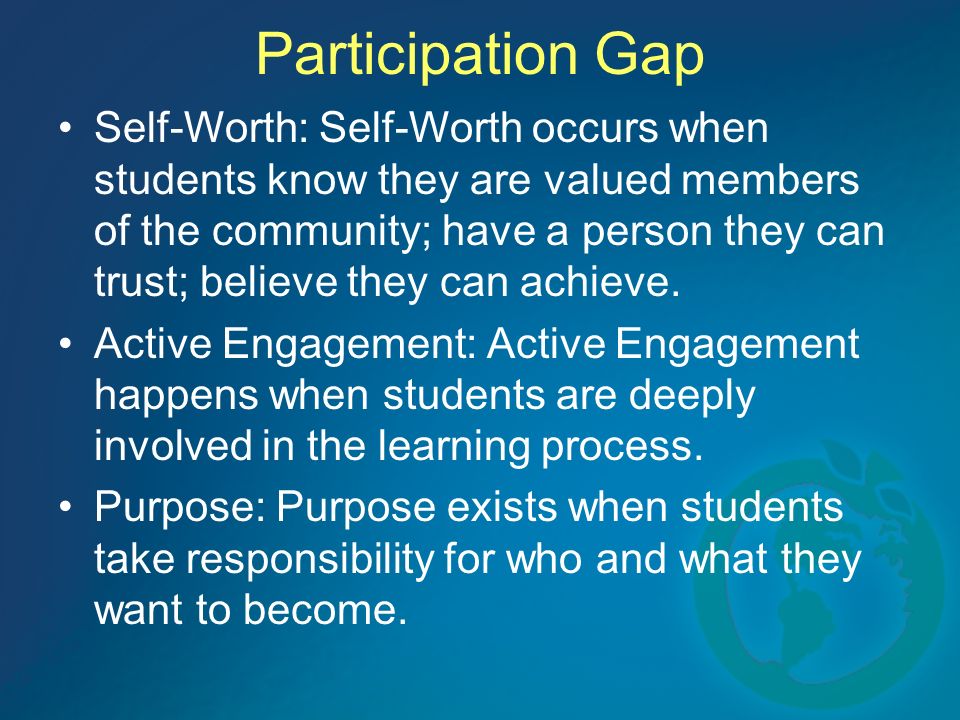 Participation Gap

• Self-Worth: Self-Worth occurs when students know they are valued members of the community; have a person they can trust; believe they can achieve.

• Active Engagement: Active Engagement happens when students are deeply involved in the learning process.

• Purpose: Purpose exists when students take responsibility for who and what they want to become.